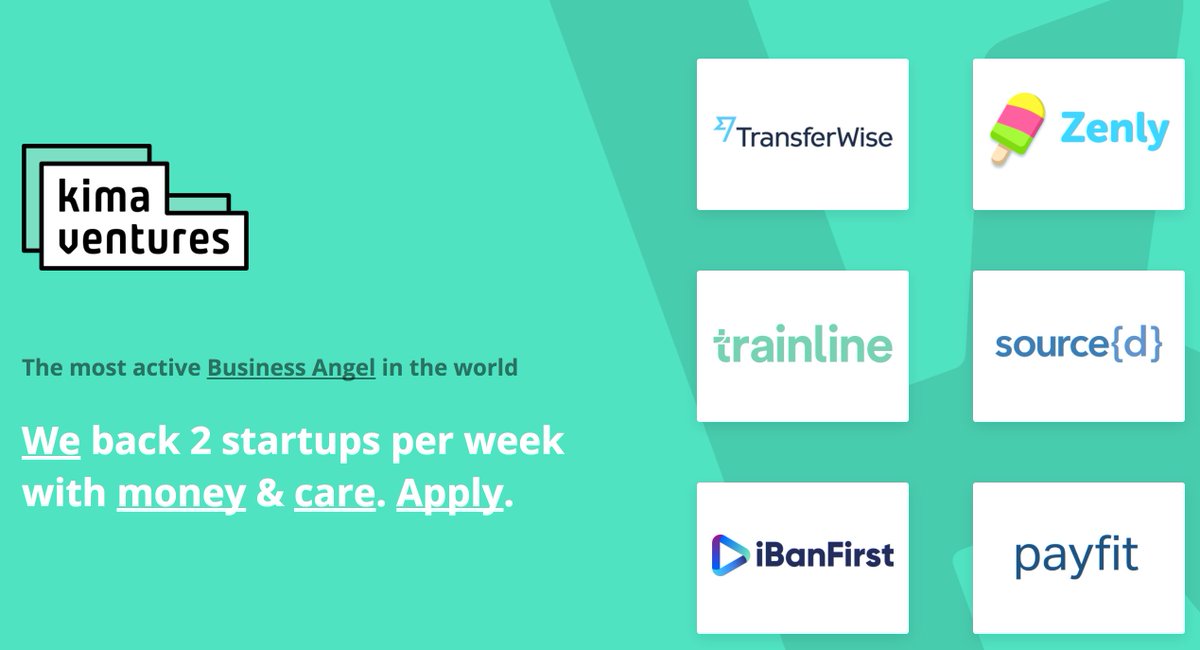 kima ventures

The most active Business Angel in the world

We back 2 startups per week with money & care. Apply.

TransferWise

Zenly

trainline

source{d}

iBanFirst

payfit